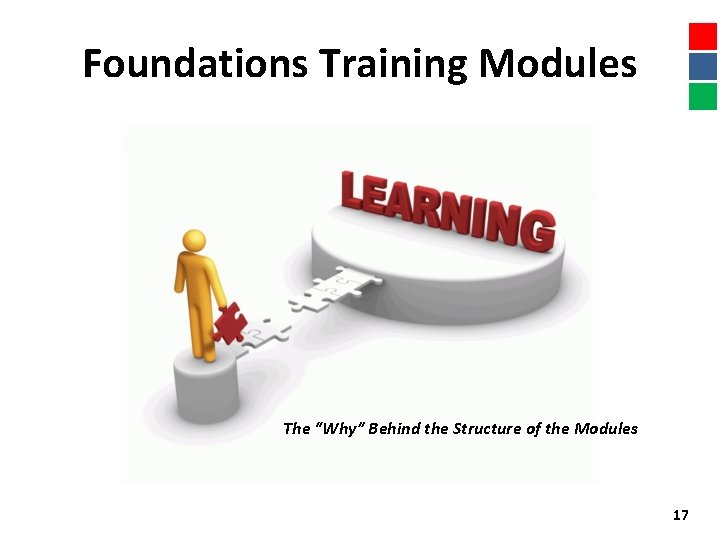 Foundations Training Modules

LEARNING

The "Why" Behind the Structure of the Modules

17